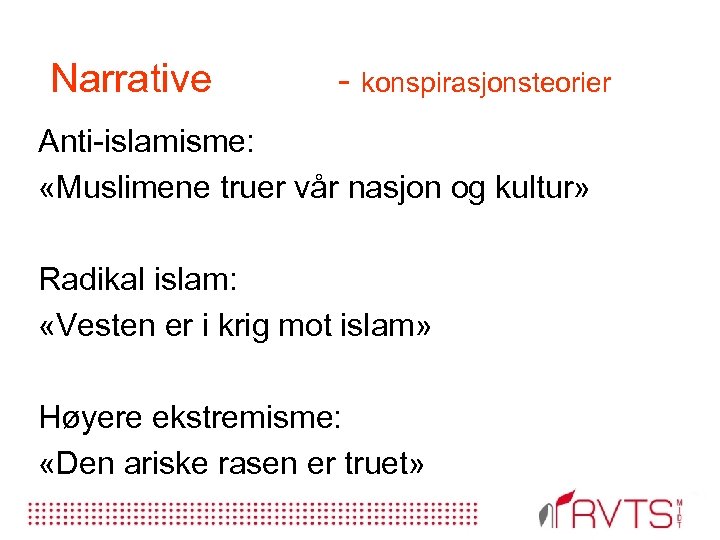 Narrative - konspirasjonsteorier

Anti-islamisme:
«Muslimene truer vår nasjon og kultur»

Radikal islam:
«Vesten er i krig mot islam»

Høyere ekstremisme:
«Den ariske rasen er truet»

RVTS MIDT